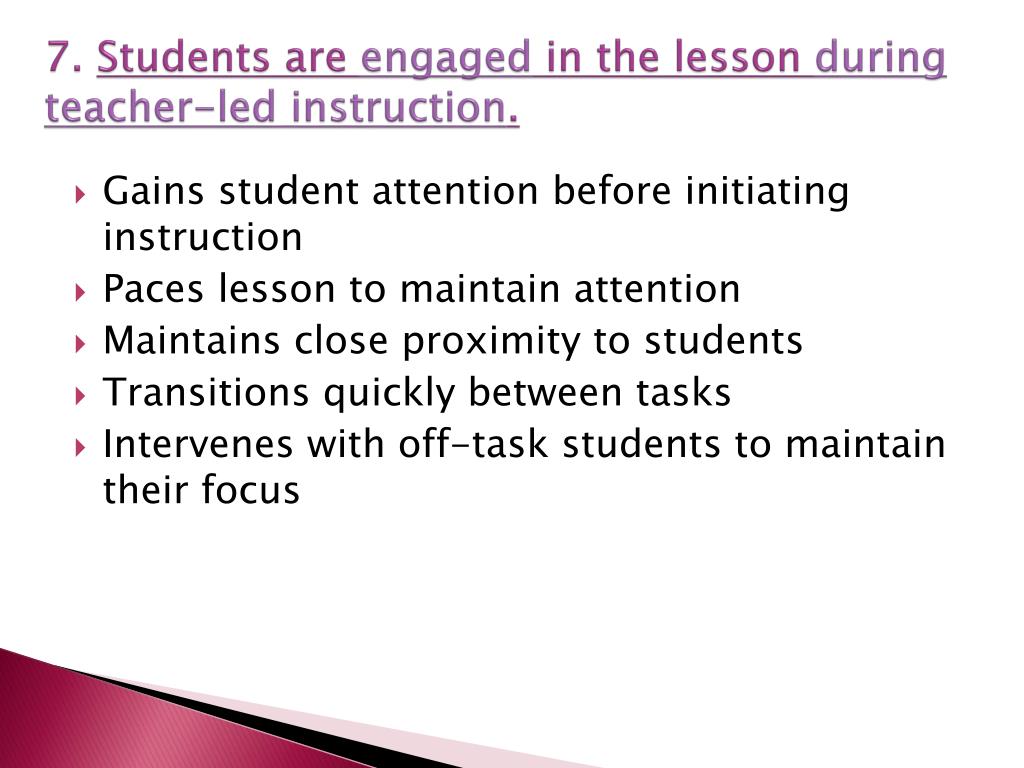 7. Students are engaged in the lesson during teacher-led instruction.

Gains student attention before initiating instruction
Paces lesson to maintain attention
Maintains close proximity to students
Transitions quickly between tasks
Intervenes with off-task students to maintain their focus